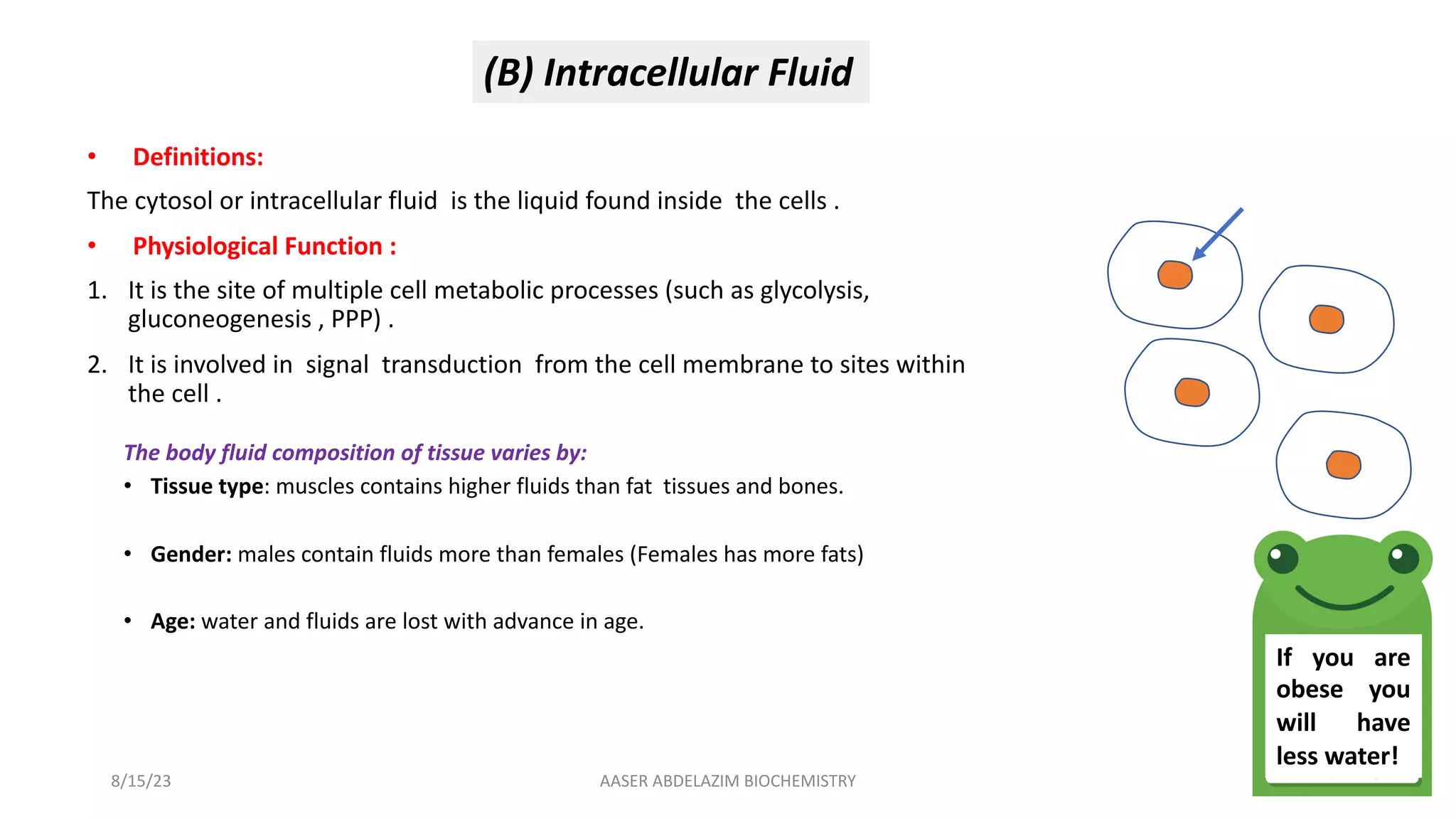 (B) Intracellular Fluid

• Definitions:

The cytosol or intracellular fluid is the liquid found inside the cells .

• Physiological Function :

1. It is the site of multiple cell metabolic processes (such as glycolysis, gluconeogenesis , PPP) .

2. It is involved in signal transduction from the cell membrane to sites within the cell .

The body fluid composition of tissue varies by:

• Tissue type: muscles contains higher fluids than fat tissues and bones.

• Gender: males contain fluids more than females (Females has more fats)

• Age: water and fluids are lost with advance in age.

If you are obese you will have less water!

8/15/23

AASER ABDELAZIM BIOCHEMISTRY